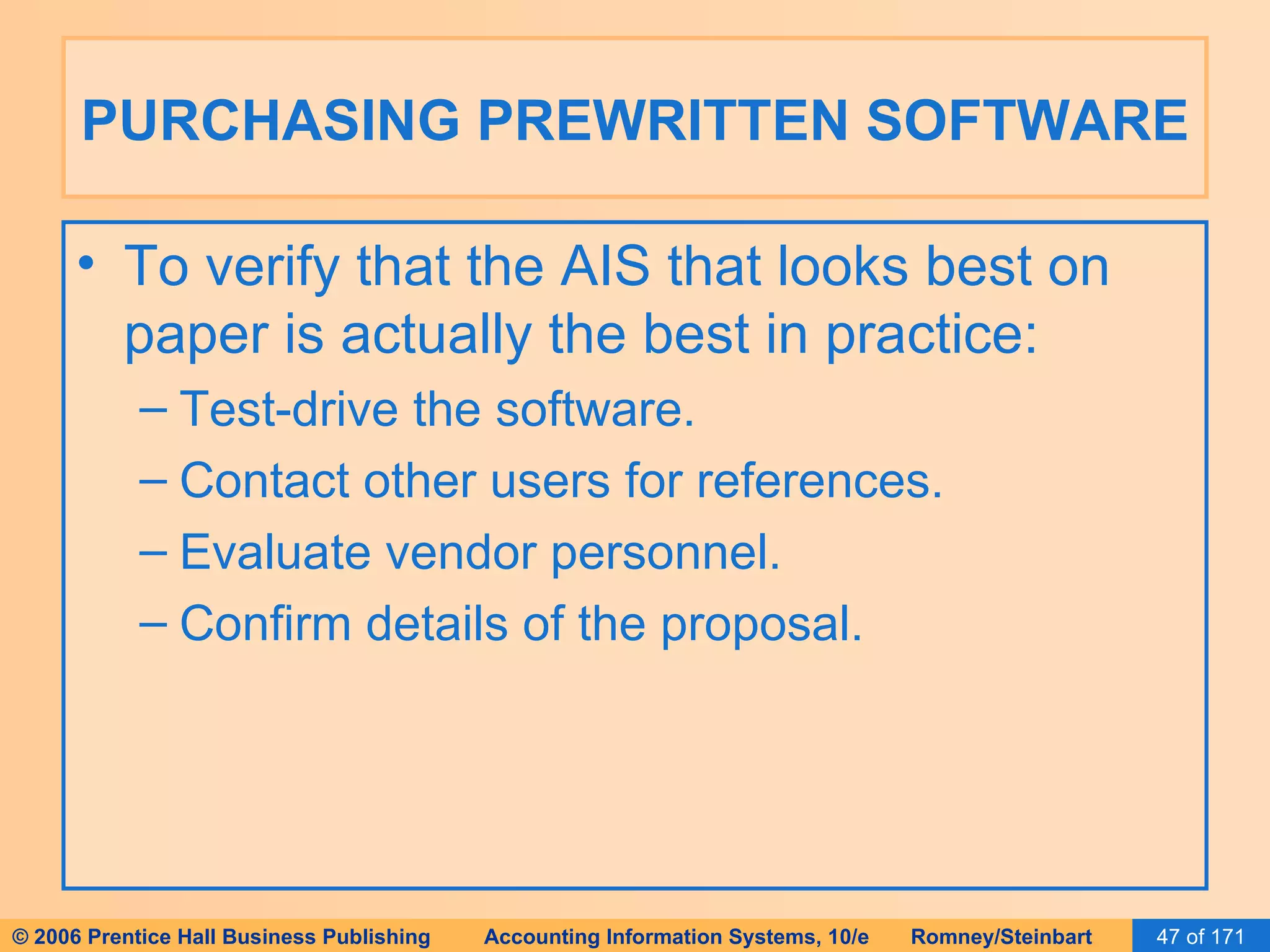 PURCHASING PREWRITTEN SOFTWARE

• To verify that the AIS that looks best on paper is actually the best in practice:
– Test-drive the software.
– Contact other users for references.
– Evaluate vendor personnel.
– Confirm details of the proposal.

© 2006 Prentice Hall Business Publishing Accounting Information Systems, 10/e Romney/Steinbart 47 of 171